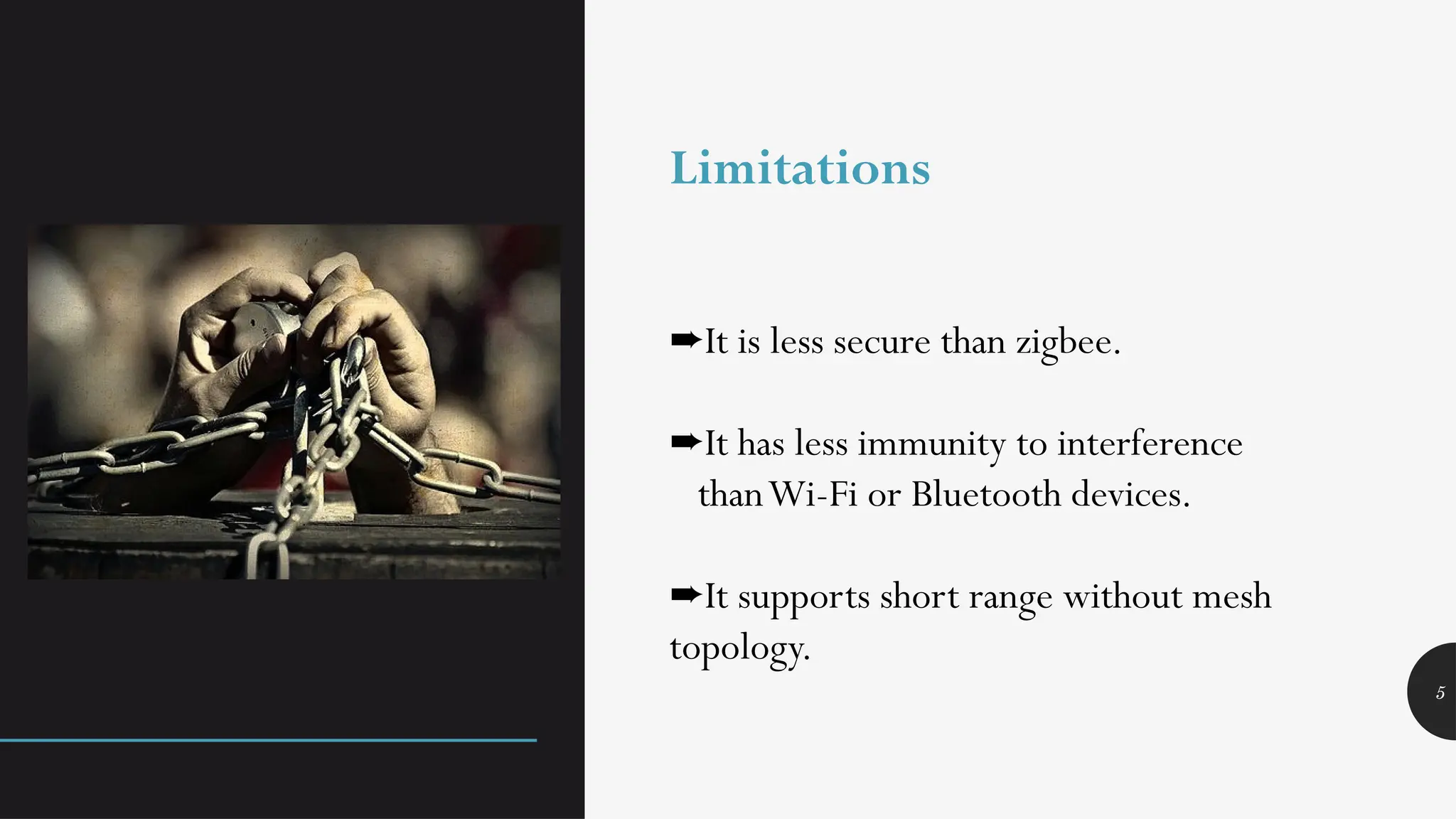 Limitations

➨It is less secure than zigbee.

➨It has less immunity to interference than Wi-Fi or Bluetooth devices.

➨It supports short range without mesh topology.

5